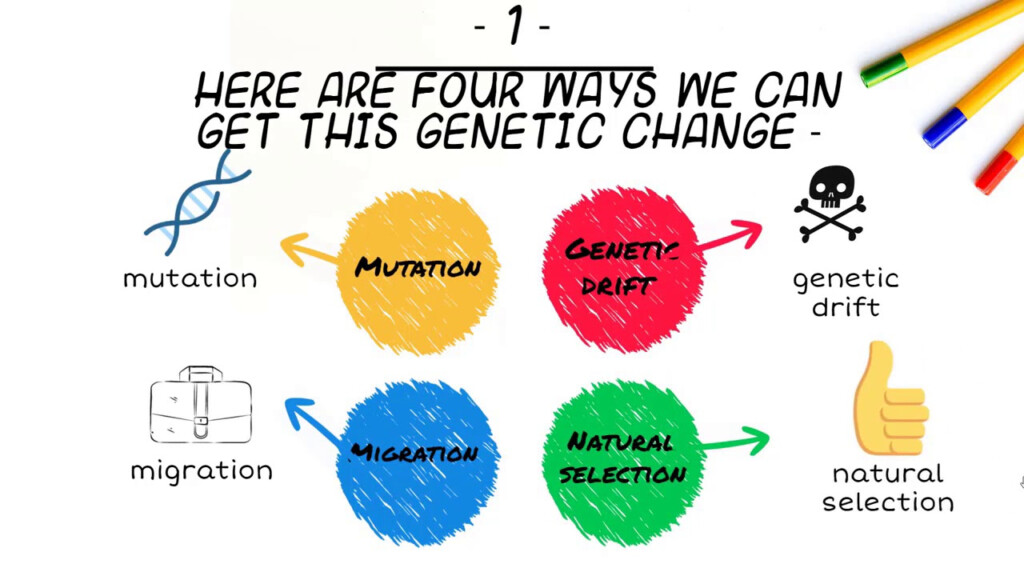 - 1 -

HERE ARE FOUR WAYS WE CAN GET THIS GENETIC CHANGE -

mutation

MUTATION

GENETIC DRIFT

genetic drift

migration

MIGRATION

NATURAL SELECTION

natural selection